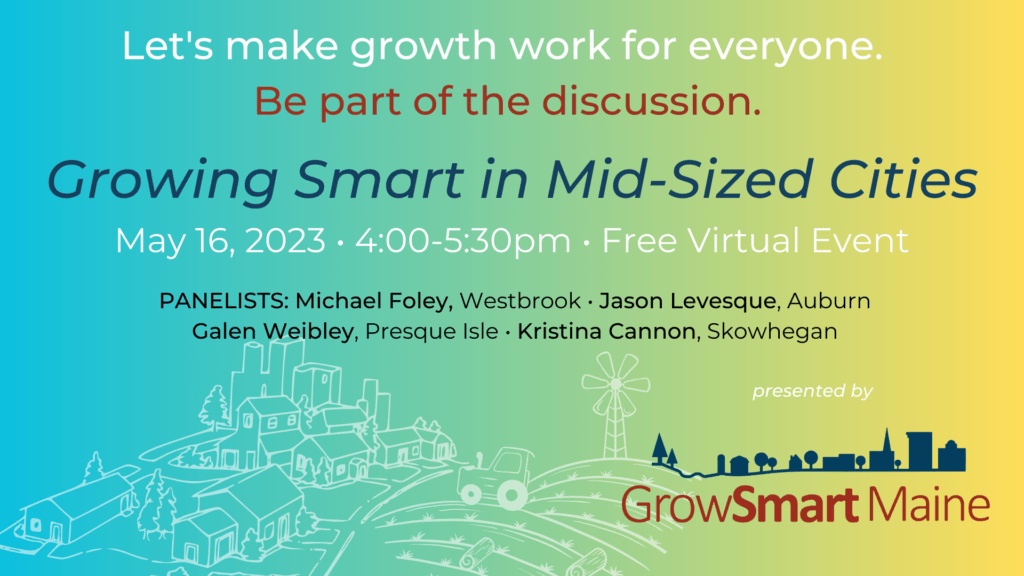 Let's make growth work for everyone.

Be part of the discussion.

Growing Smart in Mid-Sized Cities

May 16, 2023 • 4:00-5:30pm • Free Virtual Event

PANELISTS: Michael Foley, Westbrook • Jason Levesque, Auburn
Galen Weibley, Presque Isle • Kristina Cannon, Skowhegan

presented by

GrowSmart Maine